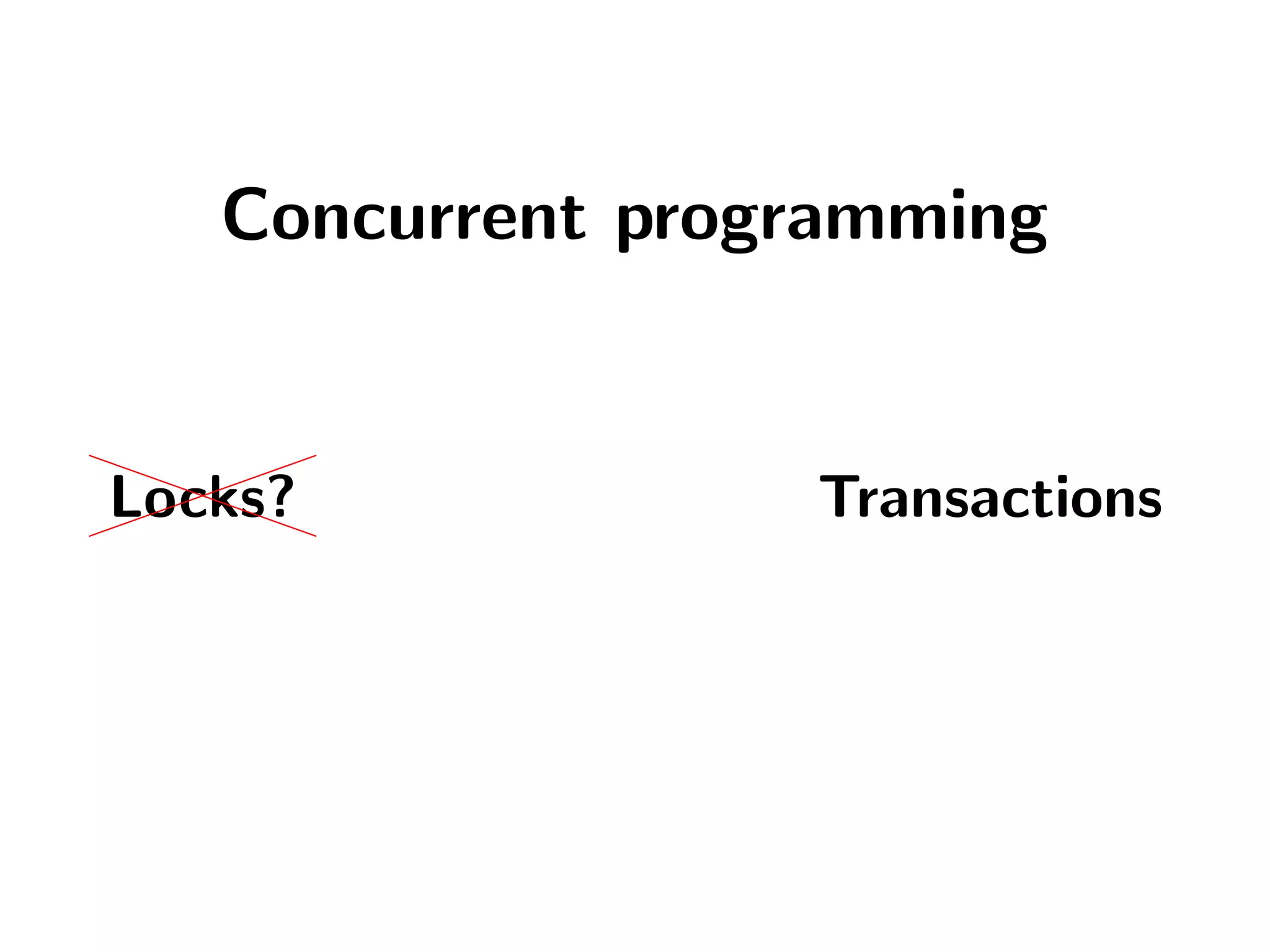 Concurrent programming

Locks?

Transactions